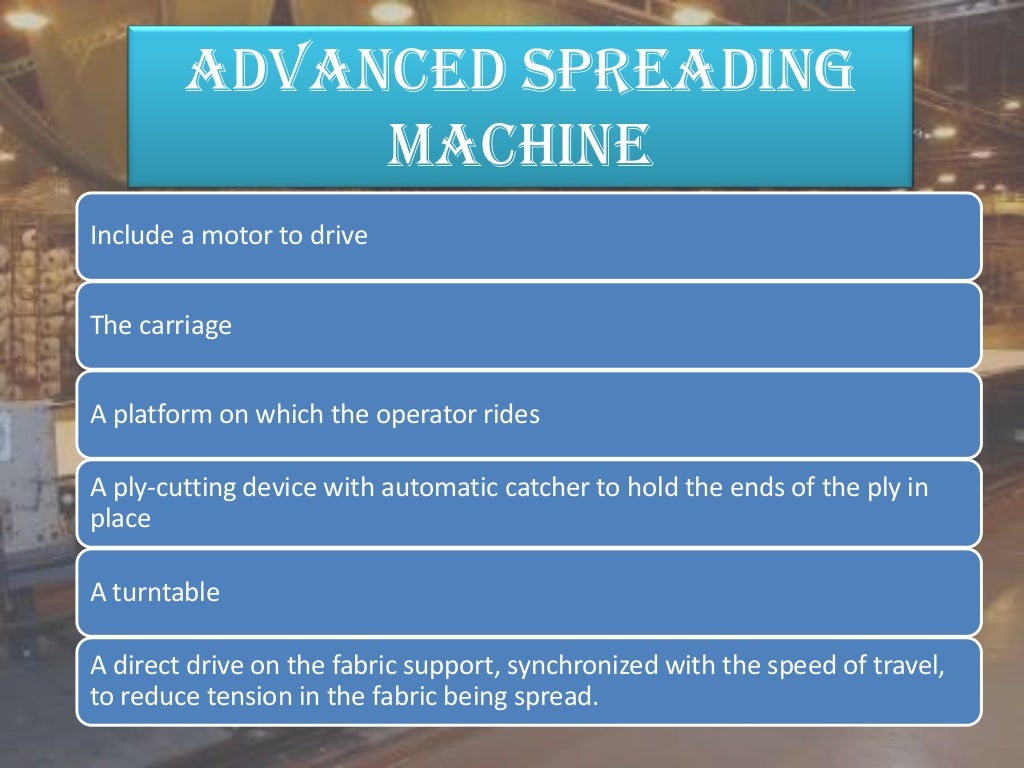 ADVANCED SPREADING MACHINE

Include a motor to drive

The carriage

A platform on which the operator rides

A ply-cutting device with automatic catcher to hold the ends of the ply in place

A turntable

A direct drive on the fabric support, synchronized with the speed of travel, to reduce tension in the fabric being spread.